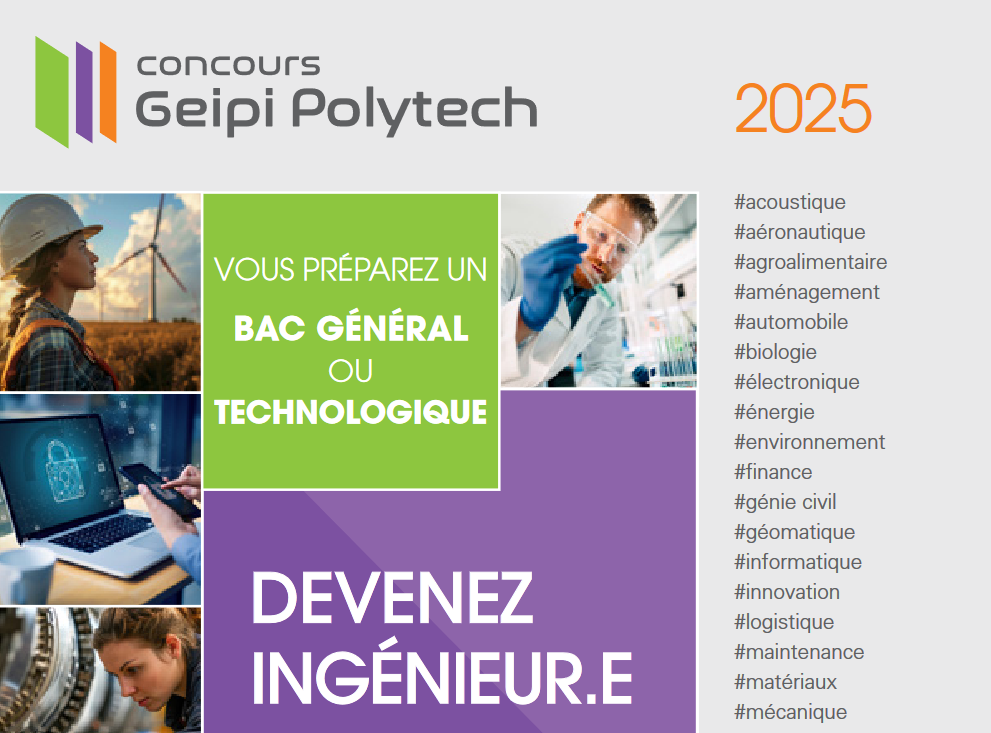 concours
Geipi Polytech

2025

VOUS PRÉPAREZ UN
BAC GÉNÉRAL
OU
TECHNOLOGIQUE

DEVENEZ
INGÉNIEUR.E

#acoustique
#aéronautique
#agroalimentaire
#aménagement
#automobile
#biologie
#électronique
#énergie
#environnement
#finance
#génie civil
#géomatique
#informatique
#innovation
#logistique
#maintenance
#matériaux
#mécanique